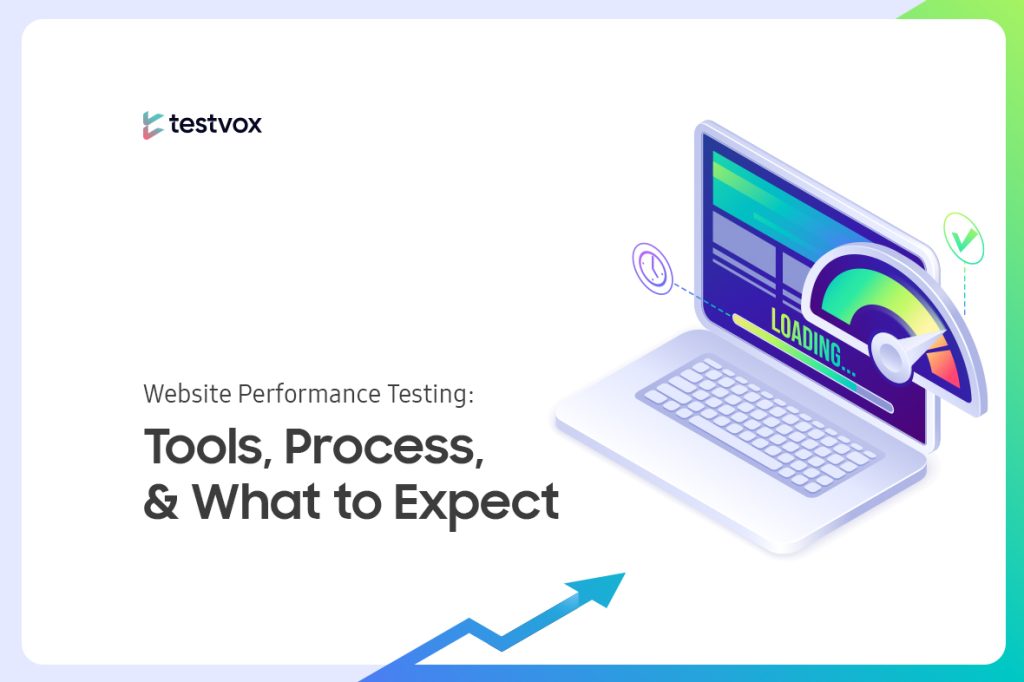 testvox

Website Performance Testing:

Tools, Process, & What to Expect

LOADING...